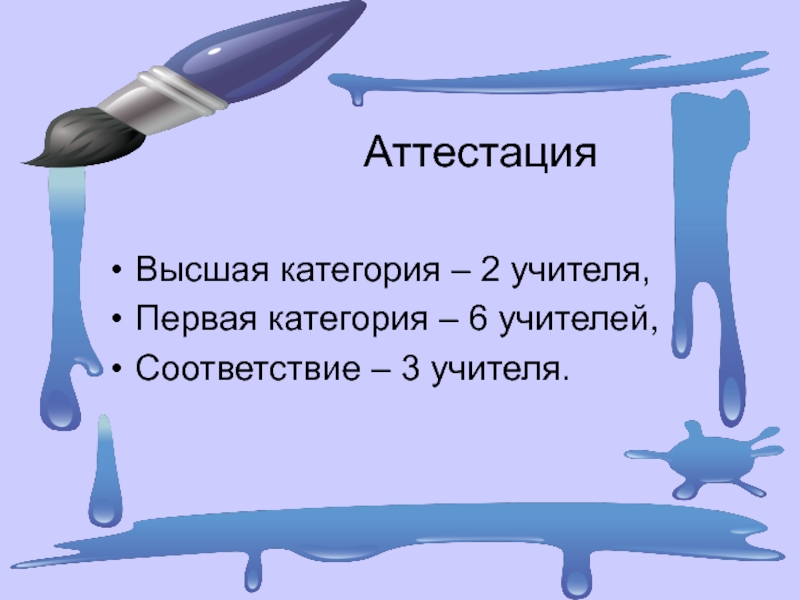 Аттестация

• Высшая категория – 2 учителя,
• Первая категория – 6 учителей,
• Соответствие – 3 учителя.